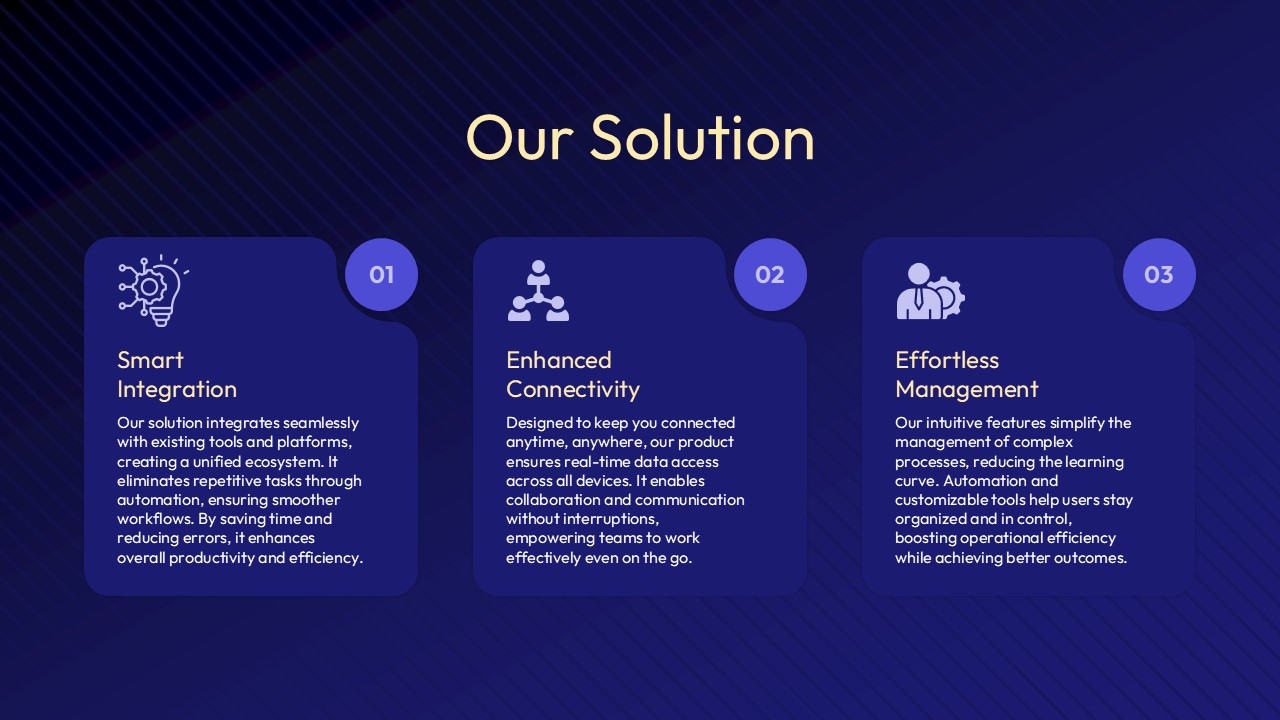 Our Solution

01

Smart Integration

Our solution integrates seamlessly with existing tools and platforms, creating a unified ecosystem. It eliminates repetitive tasks through automation, ensuring smoother workflows. By saving time and reducing errors, it enhances overall productivity and efficiency.

02

Enhanced Connectivity

Designed to keep you connected anytime, anywhere, our product ensures real-time data access across all devices. It enables collaboration and communication without interruptions, empowering teams to work effectively even on the go.

03

Effortless Management

Our intuitive features simplify the management of complex processes, reducing the learning curve. Automation and customizable tools help users stay organized and in control, boosting operational efficiency while achieving better outcomes.